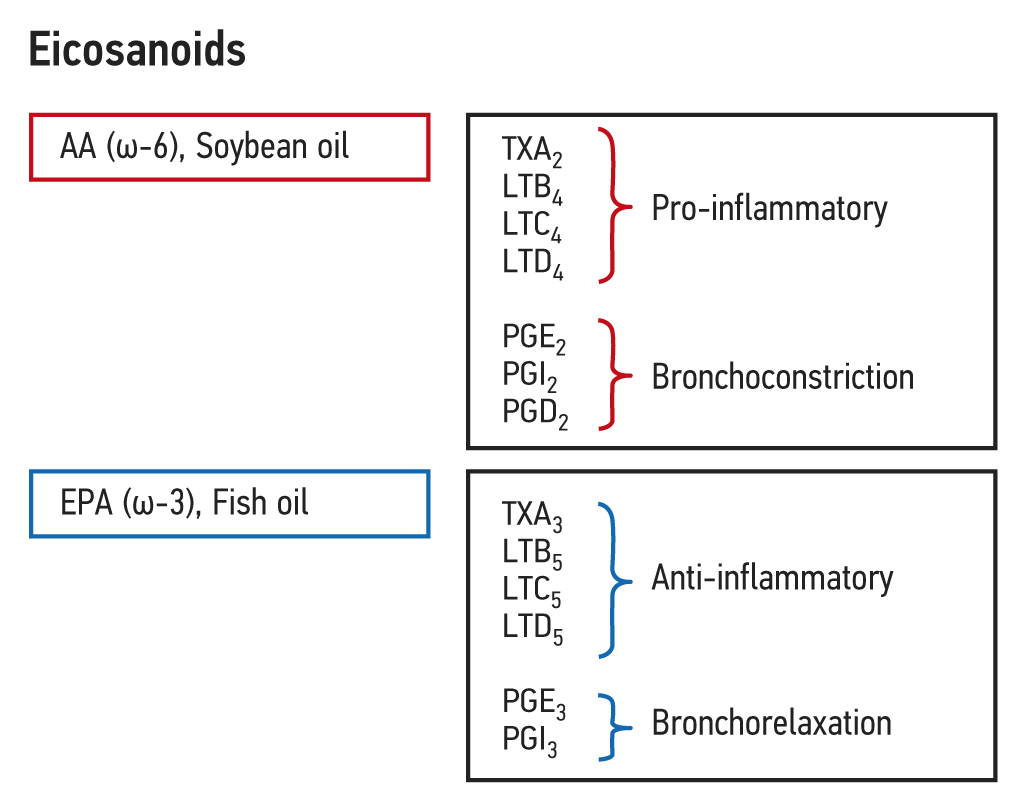 Eicosanoids

AA (ω-6), Soybean oil

$TXA_2$
$LTB_4$
$LTC_4$
$LTD_4$
Pro-inflammatory

$PGE_2$
$PGI_2$
$PGD_2$
Bronchoconstriction

EPA (ω-3), Fish oil

$TXA_3$
$LTB_5$
$LTC_5$
$LTD_5$
Anti-inflammatory

$PGE_3$
$PGI_3$
Bronchorelaxation